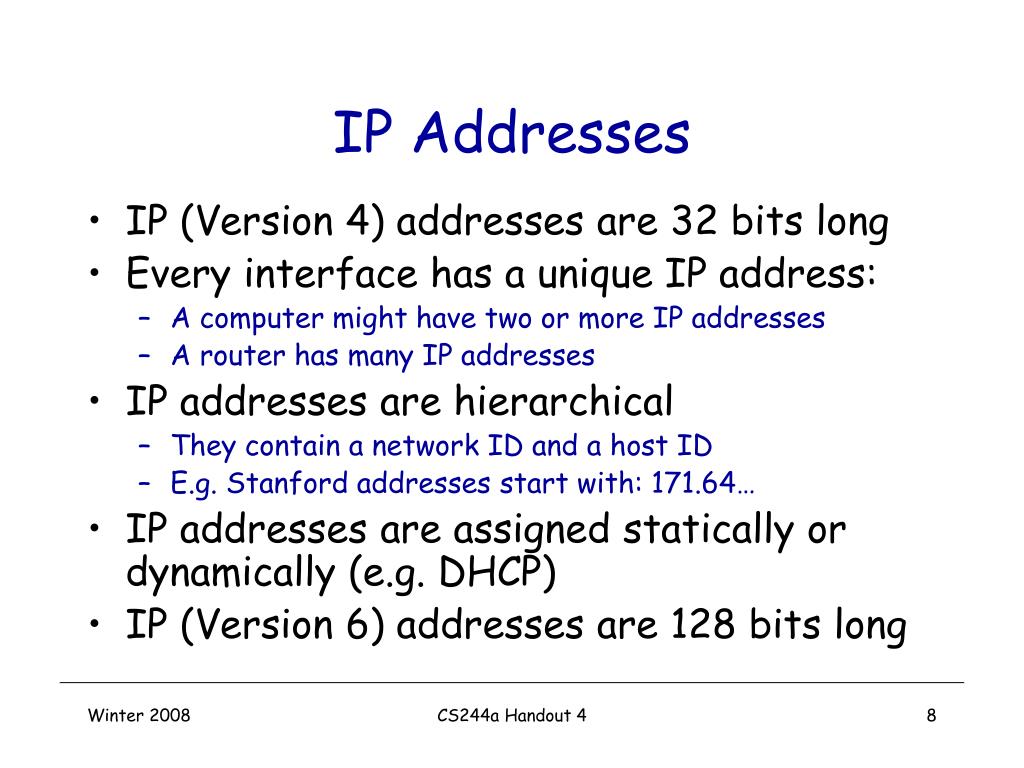 IP Addresses

• IP (Version 4) addresses are 32 bits long
• Every interface has a unique IP address:
– A computer might have two or more IP addresses
– A router has many IP addresses
• IP addresses are hierarchical
– They contain a network ID and a host ID
– E.g. Stanford addresses start with: 171.64…
• IP addresses are assigned statically or dynamically (e.g. DHCP)
• IP (Version 6) addresses are 128 bits long

Winter 2008
CS244a Handout 4
8